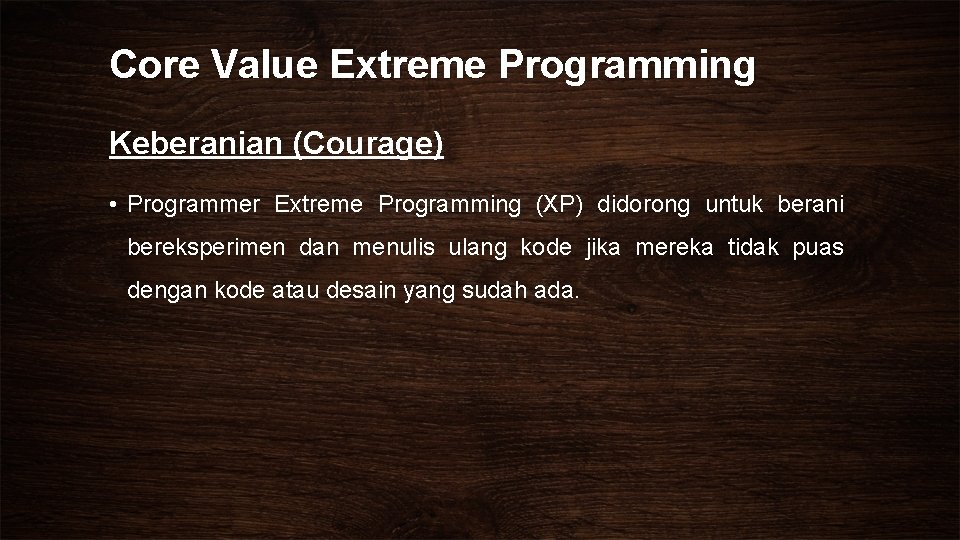 Core Value Extreme Programming

Keberanian (Courage)

• Programmer Extreme Programming (XP) didorong untuk berani bereksperimen dan menulis ulang kode jika mereka tidak puas dengan kode atau desain yang sudah ada.